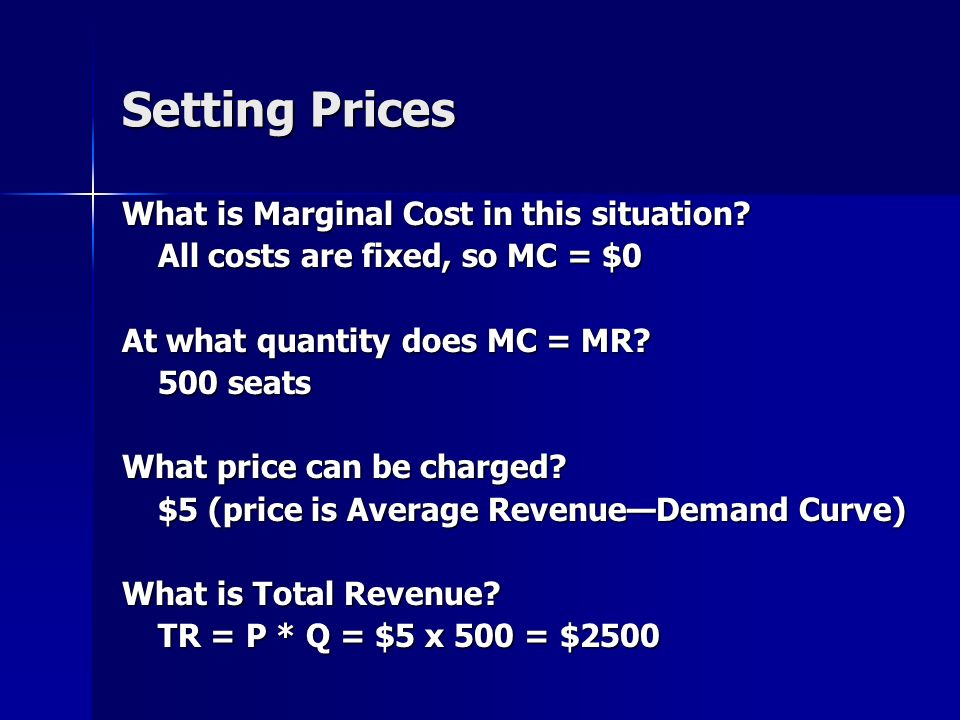 Setting Prices

What is Marginal Cost in this situation?
All costs are fixed, so MC = \$0

At what quantity does MC = MR?
500 seats

What price can be charged?
\$5 (price is Average Revenue—Demand Curve)

What is Total Revenue?
TR = P * Q = \$5 x 500 = \$2500